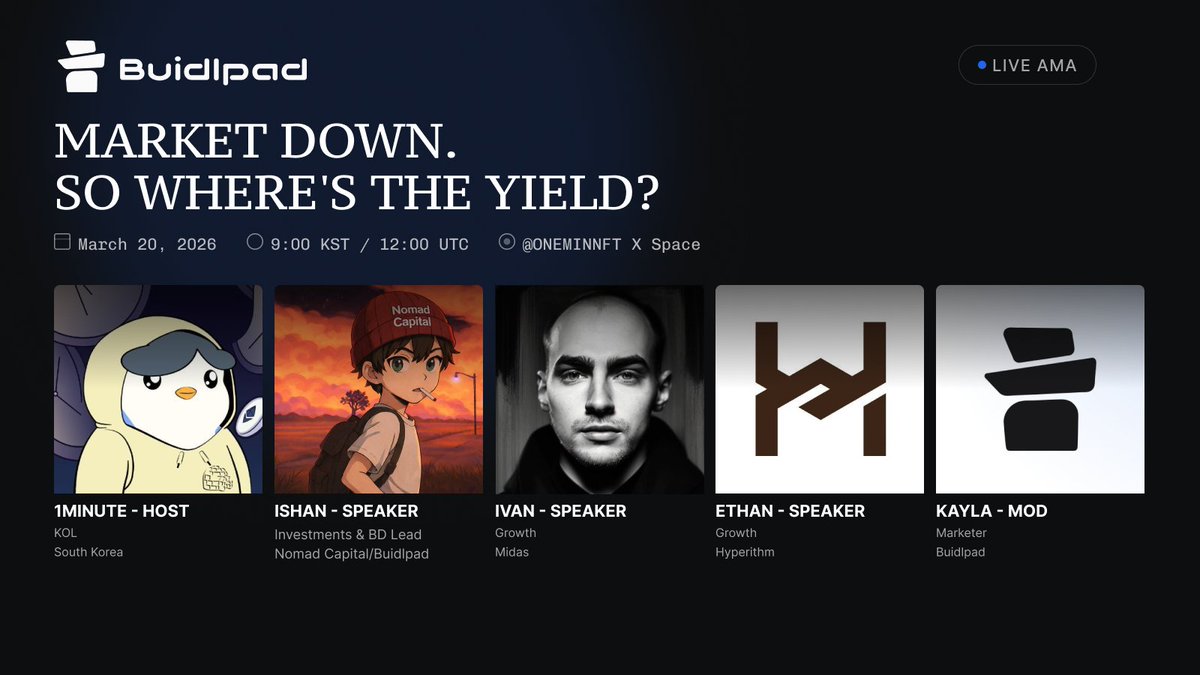 Buidlpad

LIVE AMA

MARKET DOWN.
SO WHERE'S THE YIELD?

March 20, 2026   9:00 KST / 12:00 UTC   @ONEMINNFT X Space

Nomad Capital

1MINUTE - HOST
KOL
South Korea

ISHAN - SPEAKER
Investments & BD Lead
Nomad Capital/Buidlpad

IVAN - SPEAKER
Growth
Midas

ETHAN - SPEAKER
Growth
Hyperithm

KAYLA - MOD
Marketer
Buidlpad